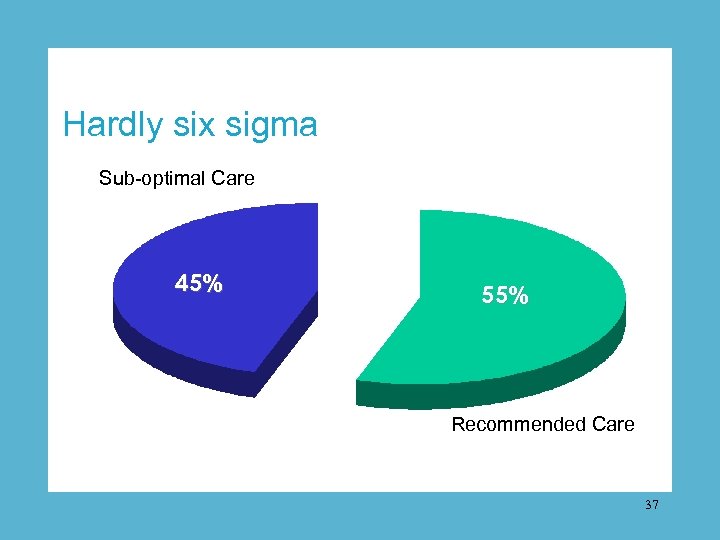 Hardly six sigma

Sub-optimal Care

45%

55%

Recommended Care

37